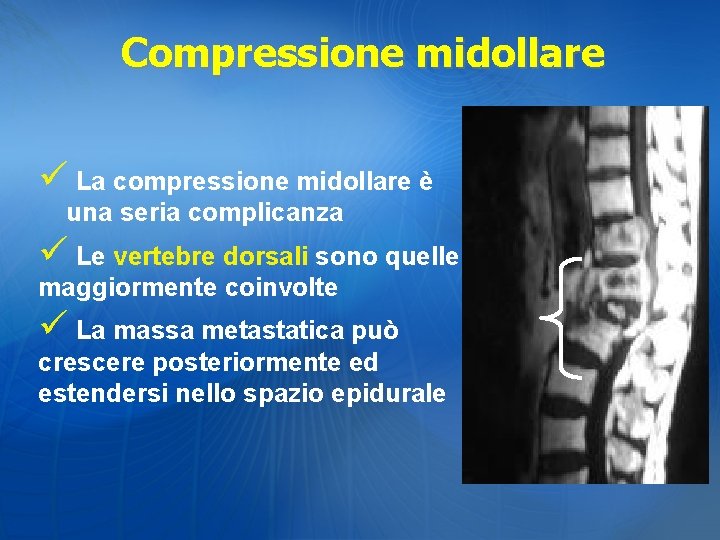 Compressione midollare

✓ La compressione midollare è una seria complicanza

✓ Le vertebre dorsali sono quelle maggiormente coinvolte

✓ La massa metastatica può crescere posteriormente ed estendersi nello spazio epidurale